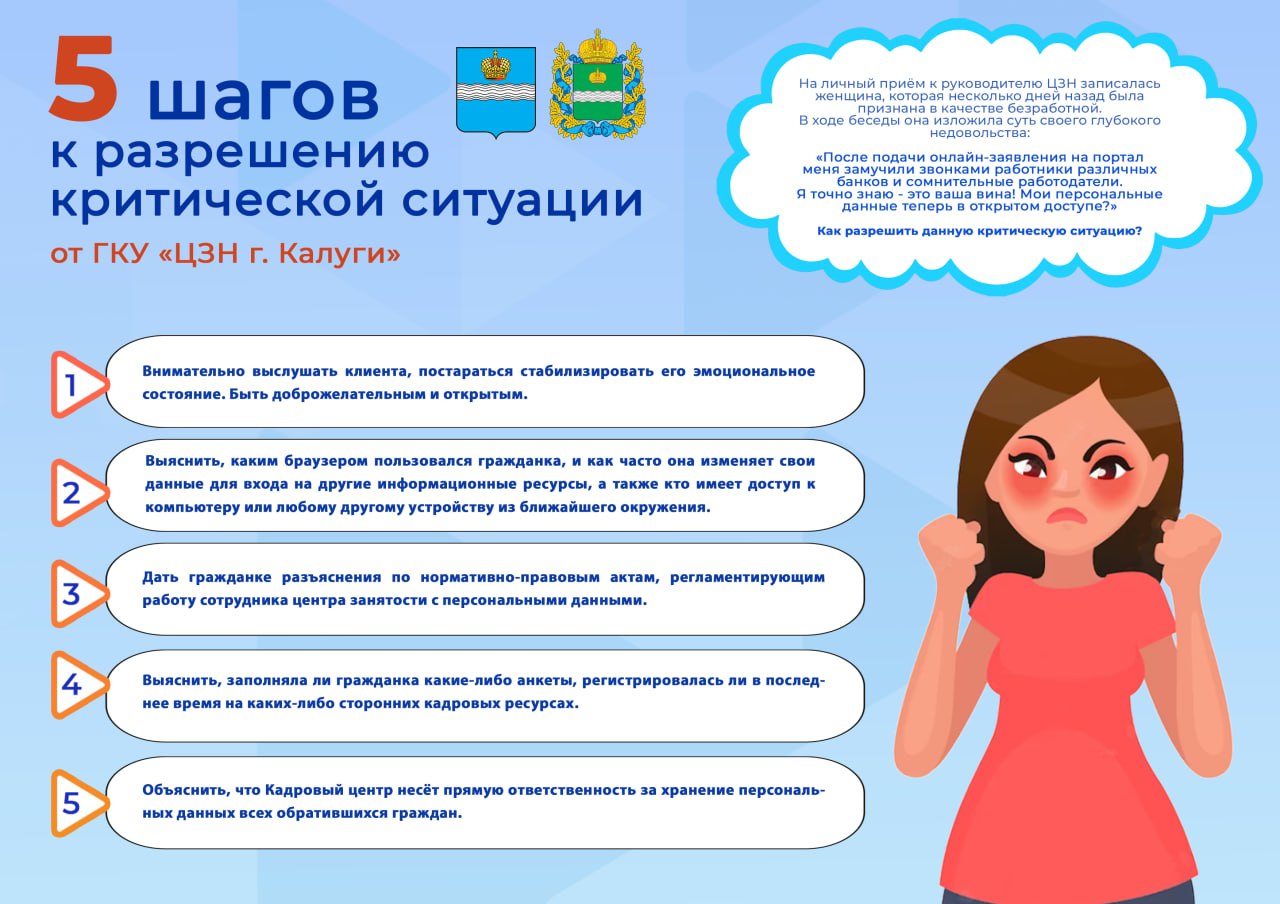 5 шагов к разрешению критической ситуации

от ГКУ «ЦЗН г. Калуги»

На личный приём к руководителю ЦЗН записалась женщина, которая несколько дней назад была признана в качестве безработной.
В ходе беседы она изложила суть своего глубокого недовольства:

«После подачи онлайн-заявления на портал меня замучили звонками работники различных банков и сомнительные работодатели.
Я точно знаю - это ваша вина! Мои персональные данные теперь в открытом доступе?»

Как разрешить данную критическую ситуацию?

1 Внимательно выслушать клиента, постараться стабилизировать его эмоциональное состояние. Быть доброжелательным и открытым.

2 Выяснить, каким браузером пользовался гражданка, и как часто она изменяет свои данные для входа на другие информационные ресурсы, а также кто имеет доступ к компьютеру или любому другому устройству из ближайшего окружения.

3 Дать гражданке разъяснения по нормативно-правовым актам, регламентирующим работу сотрудника центра занятости с персональными данными.

4 Выяснить, заполняла ли гражданка какие-либо анкеты, регистрировалась ли в последнее время на каких-либо сторонних кадровых ресурсах.

5 Объяснить, что Кадровый центр несёт прямую ответственность за хранение персональных данных всех обратившихся граждан.